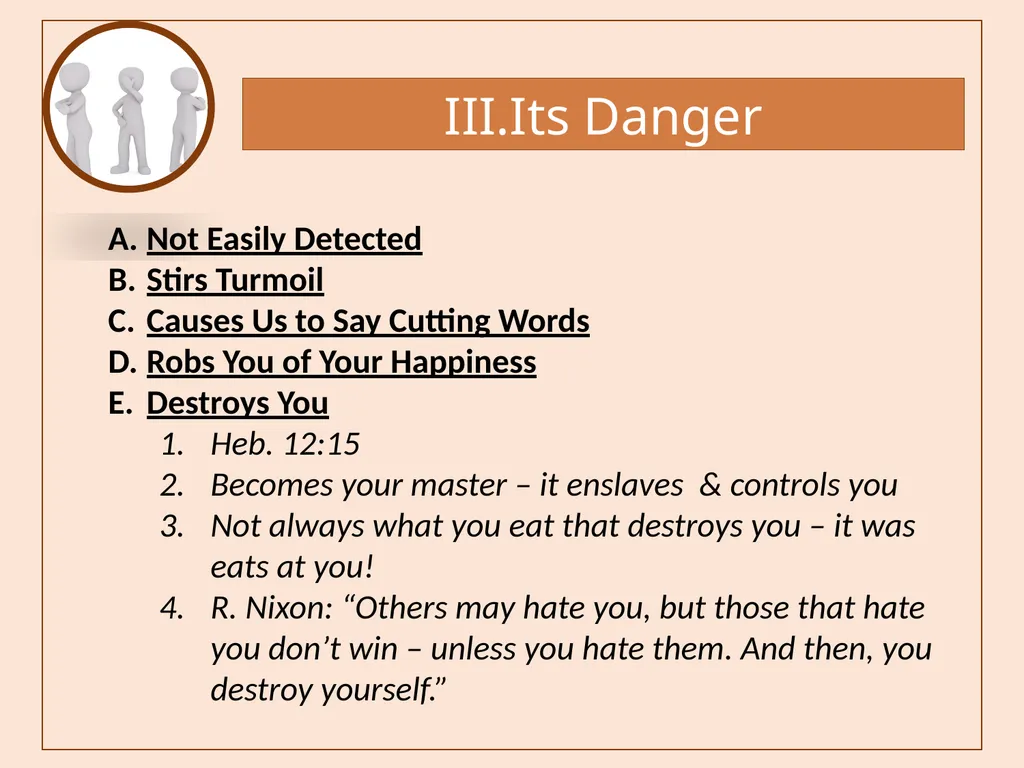 III.Its Danger

A. Not Easily Detected
B. Stirs Turmoil
C. Causes Us to Say Cutting Words
D. Robs You of Your Happiness
E. Destroys You
1. Heb. 12:15
2. Becomes your master – it enslaves & controls you
3. Not always what you eat that destroys you – it was eats at you!
4. R. Nixon: “Others may hate you, but those that hate you don’t win – unless you hate them. And then, you destroy yourself.”